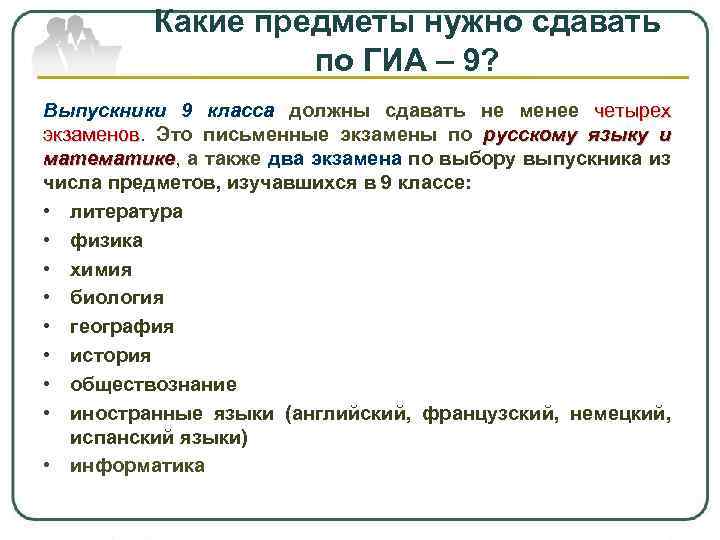 Какие предметы нужно сдавать по ГИА – 9?

Выпускники 9 класса должны сдавать не менее четырех экзаменов. Это письменные экзамены по русскому языку и математике, а также два экзамена по выбору выпускника из числа предметов, изучавшихся в 9 классе:

• литература
• физика
• химия
• биология
• география
• история
• обществознание
• иностранные языки (английский, французский, немецкий, испанский языки)
• информатика